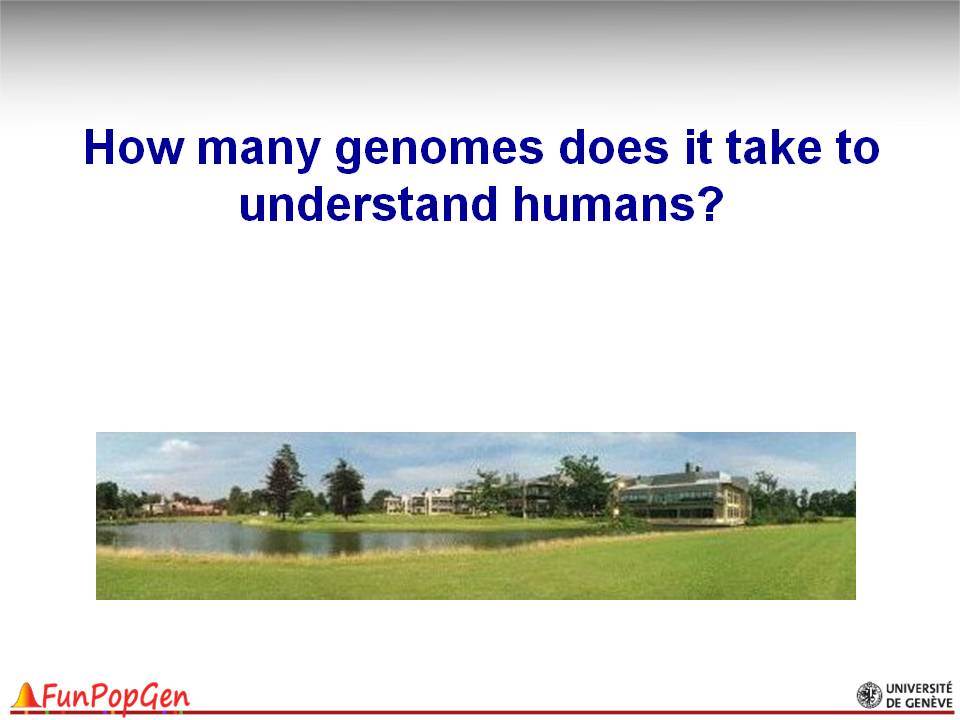 How many genomes does it take to understand humans?

FunPopGen

UNIVERSITÉ DE GENÈVE